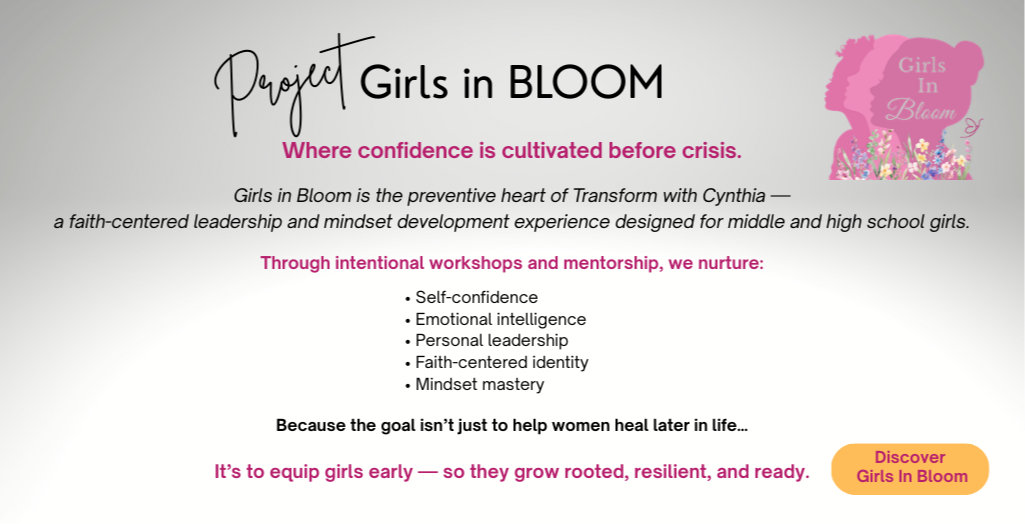 Project Girls in BLOOM

Girls In Bloom

Where confidence is cultivated before crisis.

Girls in Bloom is the preventive heart of Transform with Cynthia — a faith-centered leadership and mindset development experience designed for middle and high school girls.

Through intentional workshops and mentorship, we nurture:

• Self-confidence
• Emotional intelligence
• Personal leadership
• Faith-centered identity
• Mindset mastery

Because the goal isn't just to help women heal later in life...

It's to equip girls early — so they grow rooted, resilient, and ready.

Discover Girls In Bloom